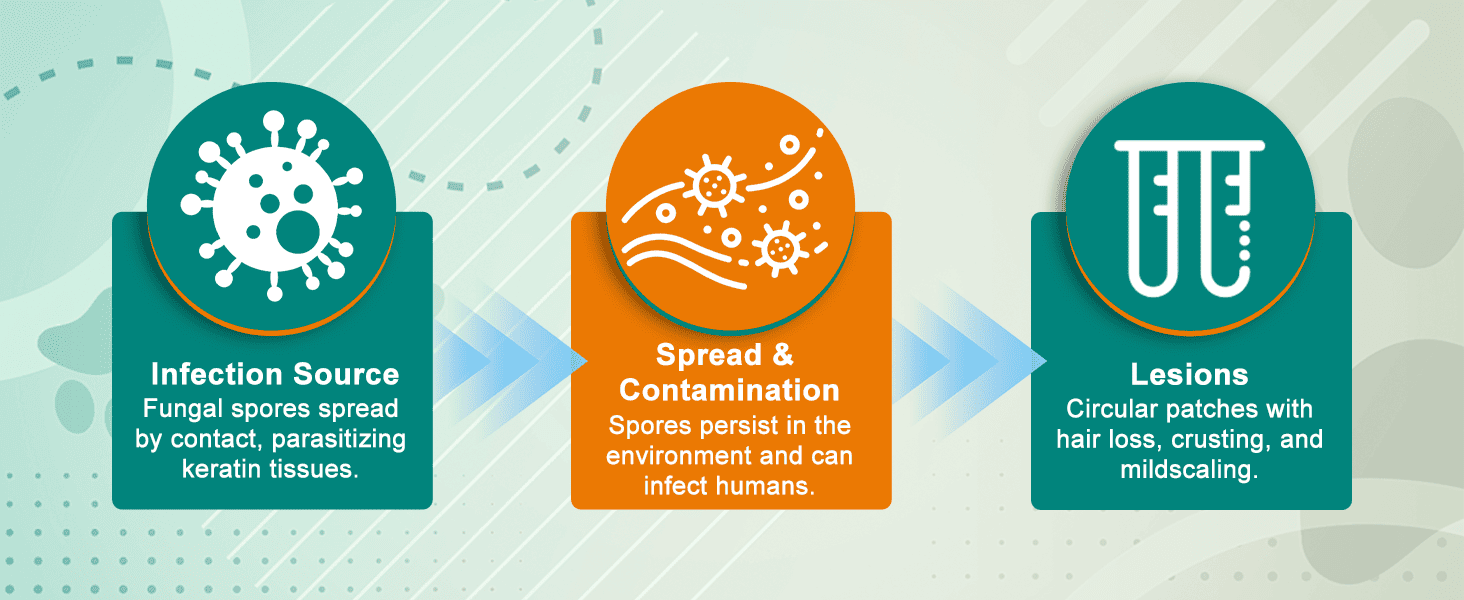 Infection Source
Fungal spores spread by contact, parasitizing keratin tissues.

Spread & Contamination
Spores persist in the environment and can infect humans.

Lesions
Circular patches with hair loss, crusting, and mildscaling.